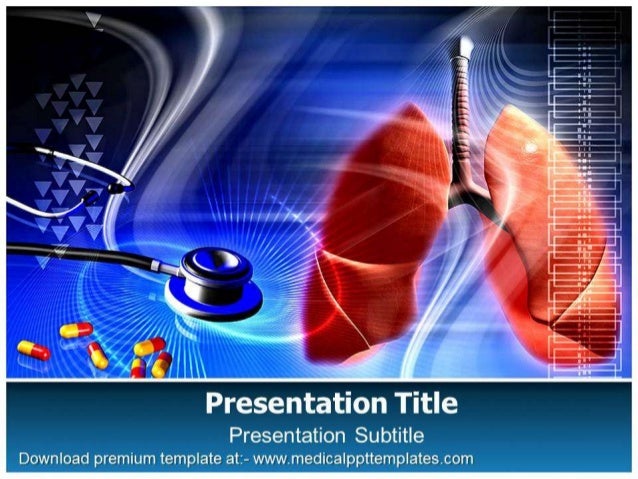 Presentation Title

Presentation Subtitle

Download premium template at:- www.medicalppttemplates.com